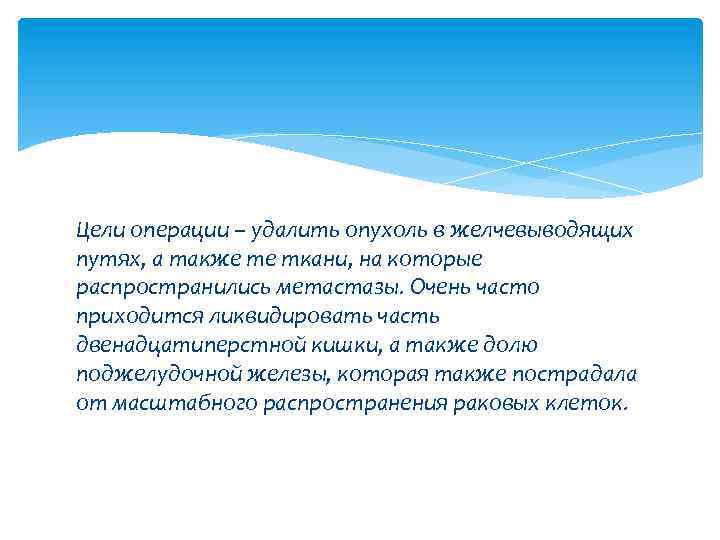 Цели операции – удалить опухоль в желчевыводящих путях, а также те ткани, на которые распространились метастазы. Очень часто приходится ликвидировать часть двенадцатиперстной кишки, а также долю поджелудочной железы, которая также пострадала от масштабного распространения раковых клеток.